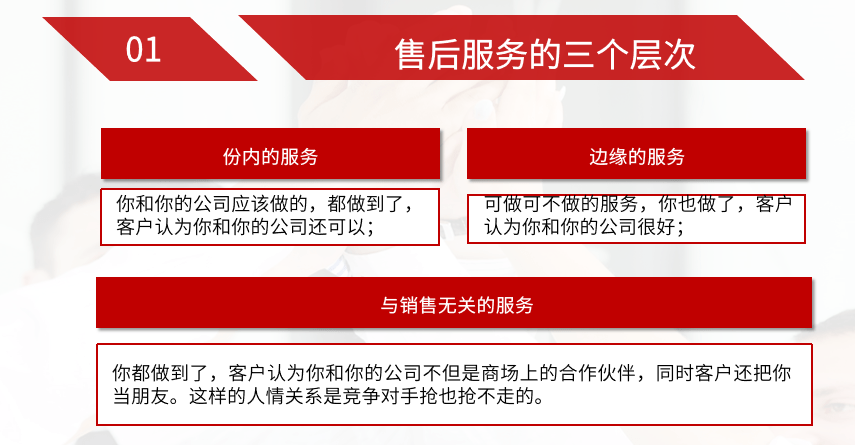 01

售后服务的三个层次

份内的服务

你和你的公司应该做的，都做到了，客户认为你和你的公司还可以；

边缘的服务

可做可不做的服务，你也做了，客户认为你和你的公司很好；

与销售无关的服务

你都做到了，客户认为你和你的公司不但是商场上的合作伙伴，同时客户还把你当朋友。这样的人情关系是竞争对手抢也抢不走的。